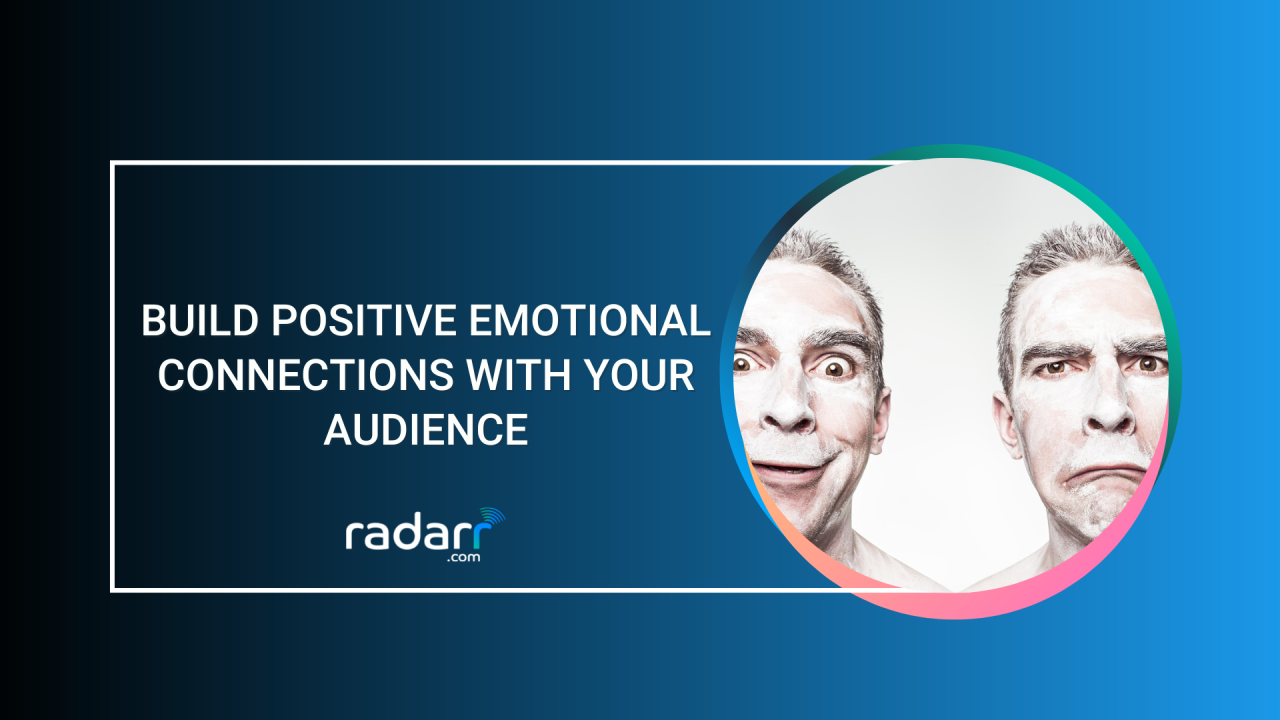 BUILD POSITIVE EMOTIONAL CONNECTIONS WITH YOUR AUDIENCE

radarr
.com